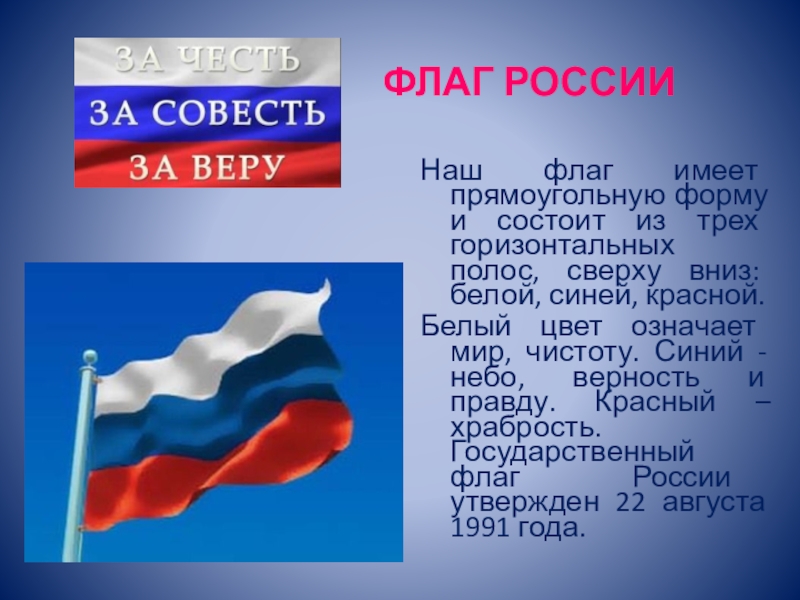 ЗА ЧЕСТЬ
ЗА СОВЕСТЬ
ЗА ВЕРУ

ФЛАГ РОССИИ

Наш флаг имеет прямоугольную форму и состоит из трех горизонтальных полос, сверху вниз: белой, синей, красной.

Белый цвет означает мир, чистоту. Синий - небо, верность и правду. Красный – храбрость. Государственный флаг России утвержден 22 августа 1991 года.